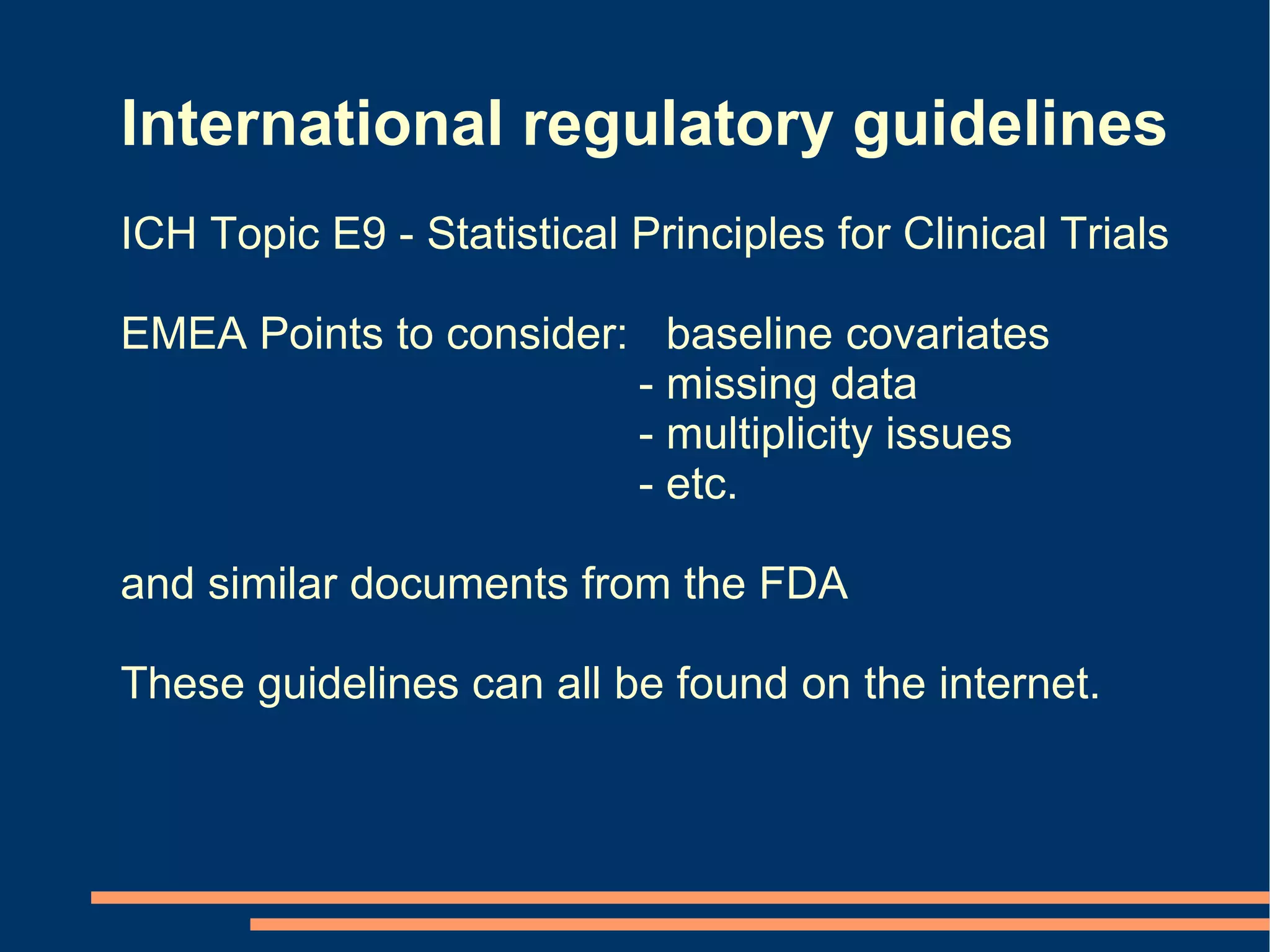 International regulatory guidelines

ICH Topic E9 - Statistical Principles for Clinical Trials

EMEA Points to consider: baseline covariates
- missing data
- multiplicity issues
- etc.

and similar documents from the FDA

These guidelines can all be found on the internet.